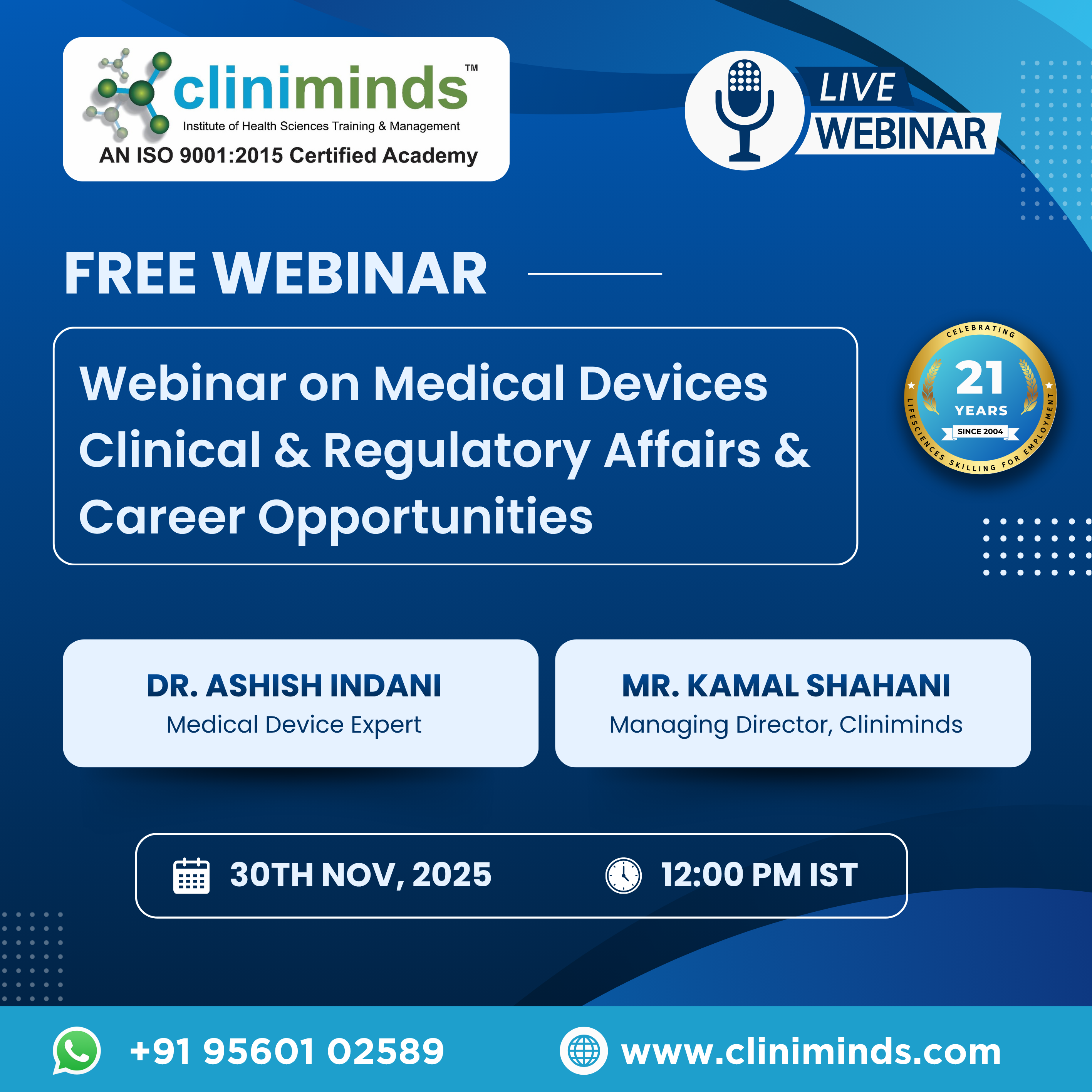 cliniminds™
Institute of Health Sciences Training & Management
AN ISO 9001:2015 Certified Academy

LIVE WEBINAR

FREE WEBINAR

Webinar on Medical Devices Clinical & Regulatory Affairs & Career Opportunities

CELEBRATING
21 YEARS
SINCE 2004
LIFESCIENCES SKILLING FOR EMPLOYMENT

DR. ASHISH INDANI
Medical Device Expert

MR. KAMAL SHAHANI
Managing Director, Cliniminds

30TH NOV, 2025

12:00 PM IST

+91 95601 02589

www.cliniminds.com